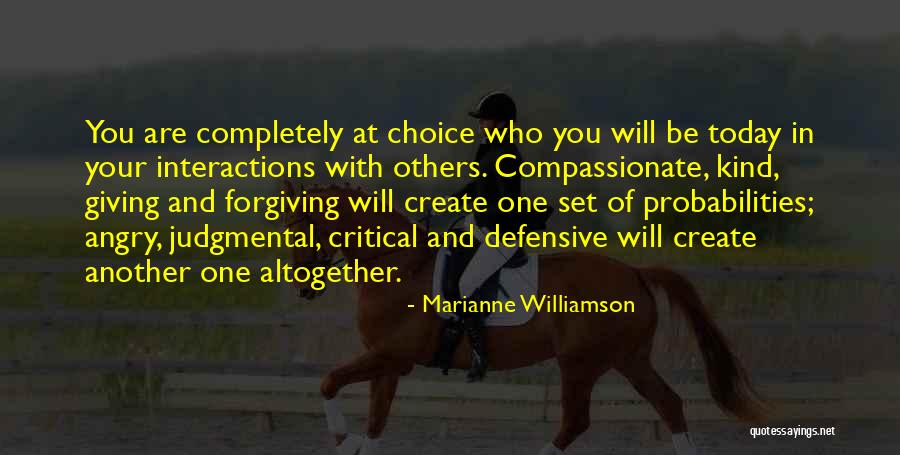 You are completely at choice who you will be today in your interactions with others. Compassionate, kind, giving and forgiving will create one set of probabilities; angry, judgmental, critical and defensive will create another one altogether.

- Marianne Williamson

quotessayings.net